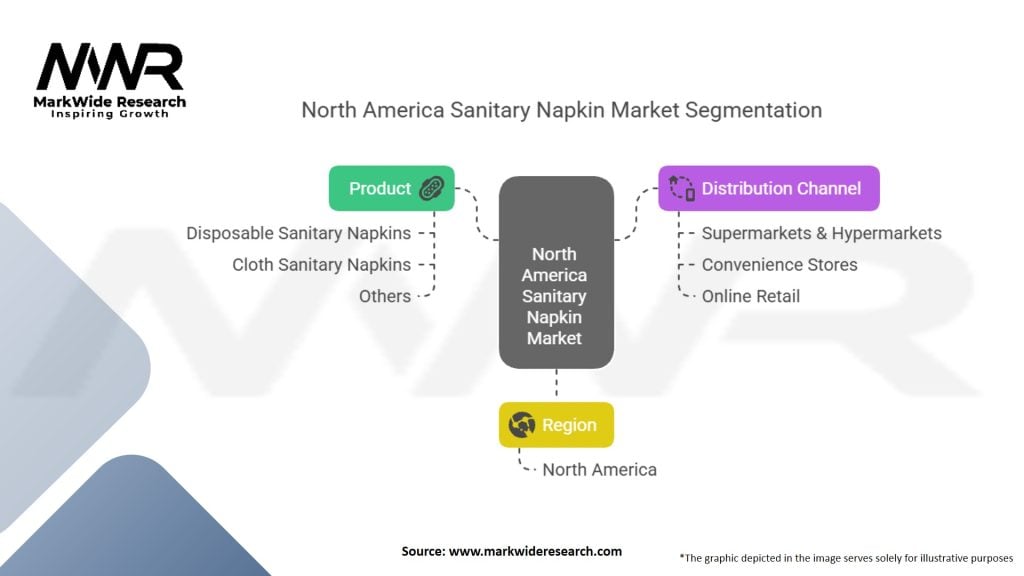 MWR
MarkWide Research
Inspiring Growth

North America Sanitary Napkin Market Segmentation

Product

Disposable Sanitary Napkins
Cloth Sanitary Napkins
Others

North America Sanitary Napkin Market

Distribution Channel

Supermarkets & Hypermarkets
Convenience Stores
Online Retail

Region

North America

Source: www.markwideresearch.com

*The graphic depicted in the image serves solely for illustrative purposes